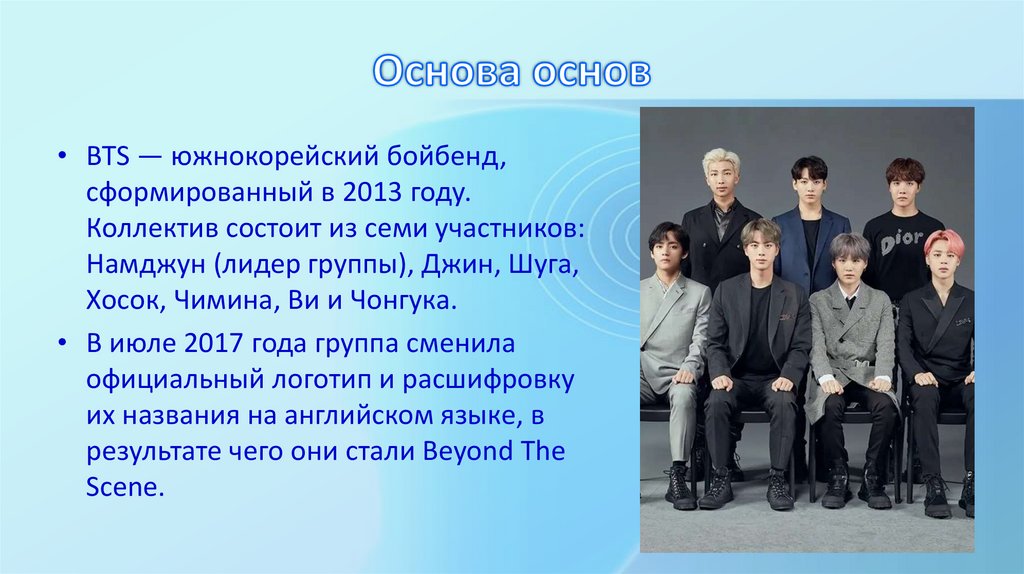 Основа основ

• BTS — южнокорейский бойбенд, сформированный в 2013 году. Коллектив состоит из семи участников: Намджун (лидер группы), Джин, Шуга, Хосок, Чимина, Ви и Чонгука.

• В июле 2017 года группа сменила официальный логотип и расшифровку их названия на английском языке, в результате чего они стали Beyond The Scene.

Dior